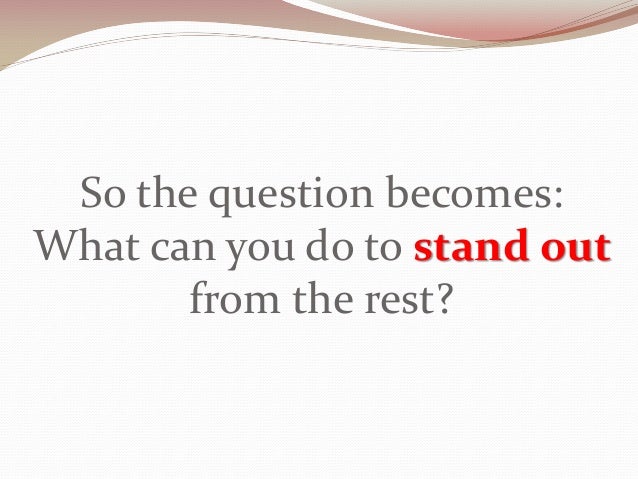 So the question becomes: What can you do to stand out from the rest?